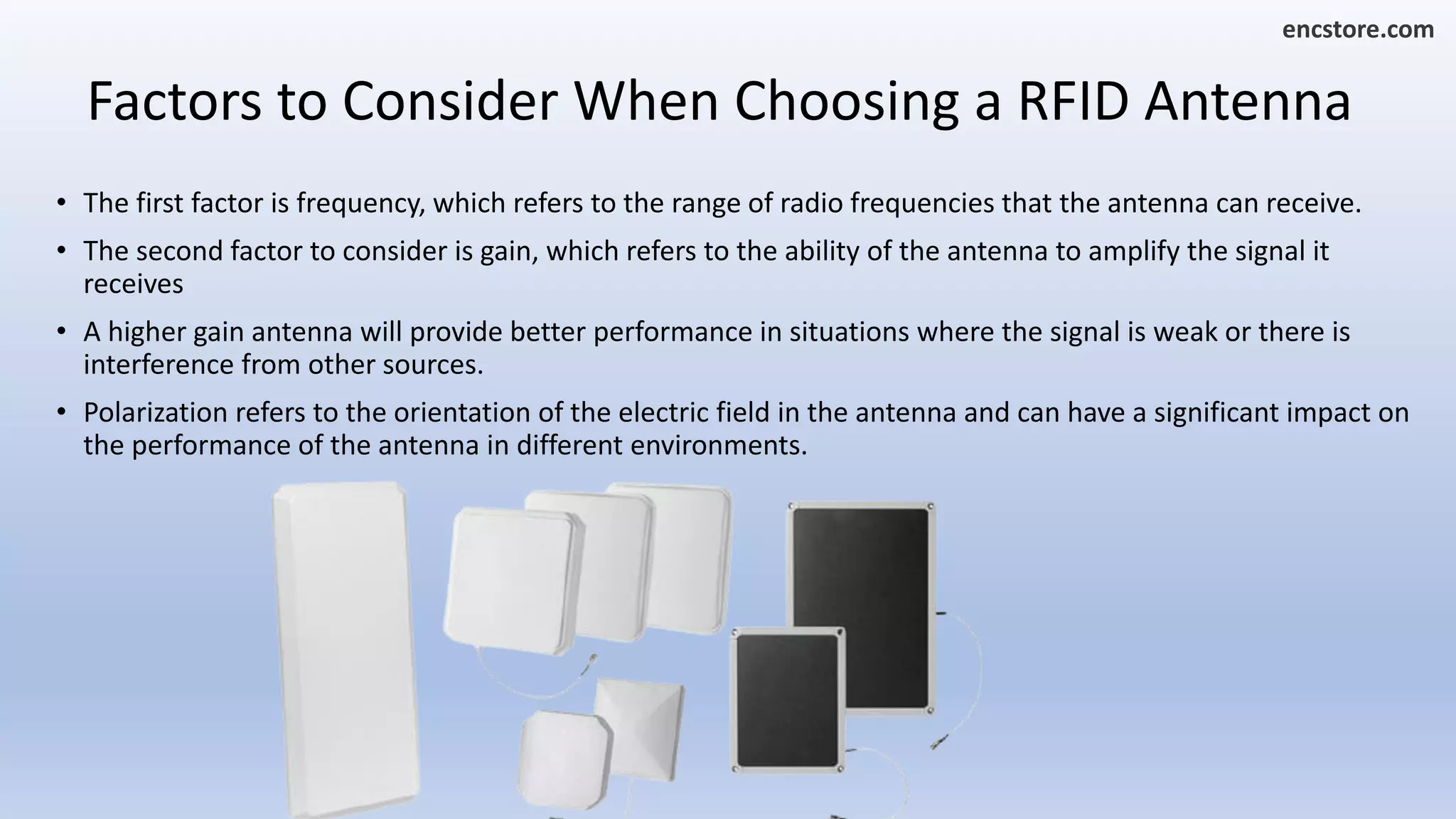 encstore.com

Factors to Consider When Choosing a RFID Antenna

• The first factor is frequency, which refers to the range of radio frequencies that the antenna can receive.

• The second factor to consider is gain, which refers to the ability of the antenna to amplify the signal it receives

• A higher gain antenna will provide better performance in situations where the signal is weak or there is interference from other sources.

• Polarization refers to the orientation of the electric field in the antenna and can have a significant impact on the performance of the antenna in different environments.